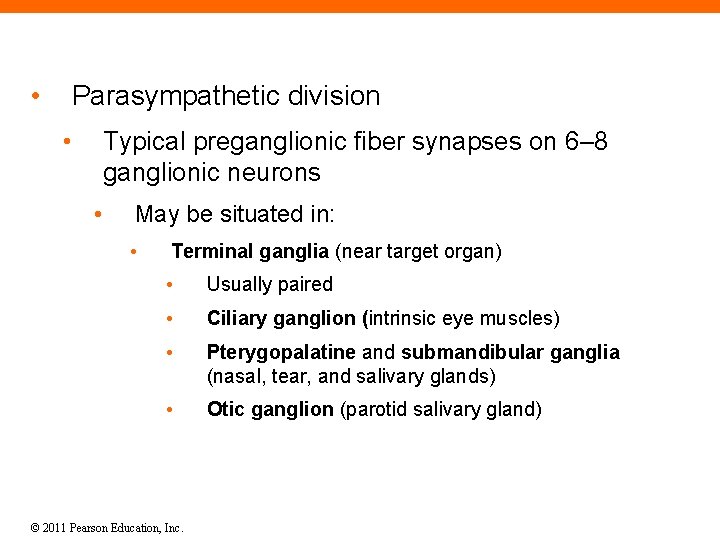 • Parasympathetic division

• Typical preganglionic fiber synapses on 6–8 ganglionic neurons

• May be situated in:

• Terminal ganglia (near target organ)

• Usually paired

• Ciliary ganglion (intrinsic eye muscles)

• Pterygopalatine and submandibular ganglia (nasal, tear, and salivary glands)

• Otic ganglion (parotid salivary gland)

© 2011 Pearson Education, Inc.